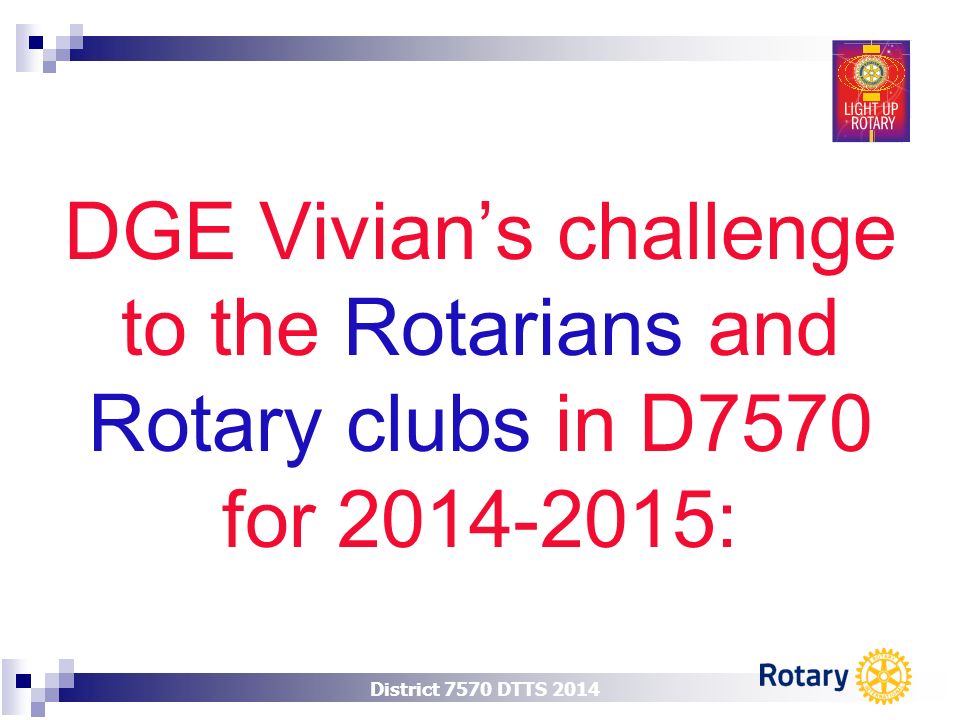 LIGHT UP ROTARY

DGE Vivian's challenge to the Rotarians and Rotary clubs in D7570 for 2014-2015:

District 7570 DTTS 2014

Rotary